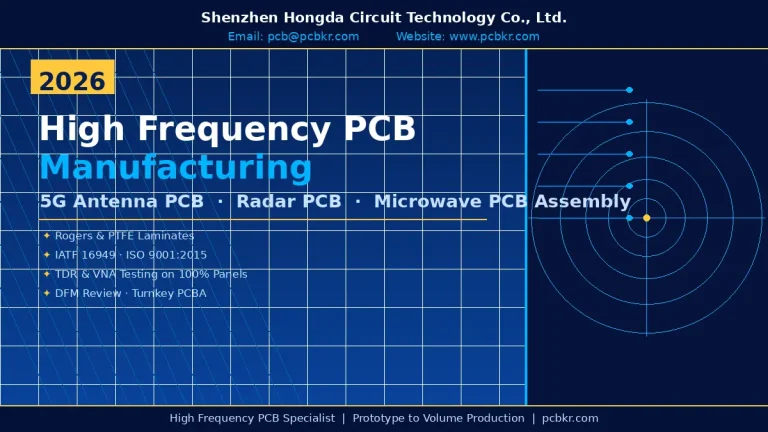 Shenzhen Hongda Circuit Technology Co., Ltd.
Email: pcb@pcbkr.com Website: www.pcbkr.com

2026

High Frequency PCB
Manufacturing

5G Antenna PCB · Radar PCB · Microwave PCB Assembly

✦ Rogers & PTFE Laminates
✦ IATF 16949 · ISO 9001:2015
✦ TDR & VNA Testing on 100% Panels
✦ DFM Review · Turnkey PCBA

High Frequency PCB Specialist | Prototype to Volume Production | pcbkr.com